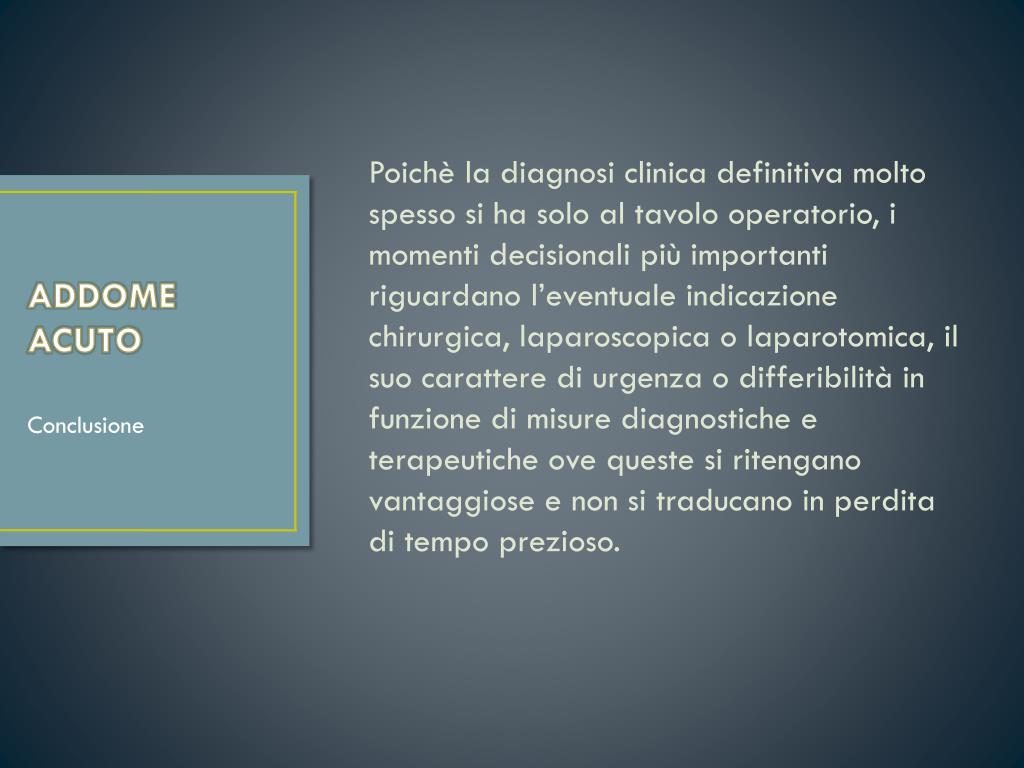 ADDOME ACUTO

Conclusione

Poichè la diagnosi clinica definitiva molto spesso si ha solo al tavolo operatorio, i momenti decisionali più importanti riguardano l'eventuale indicazione chirurgica, laparoscopica o laparotomica, il suo carattere di urgenza o differibilità in funzione di misure diagnostiche e terapeutiche ove queste si ritengano vantaggiose e non si traducano in perdita di tempo prezioso.